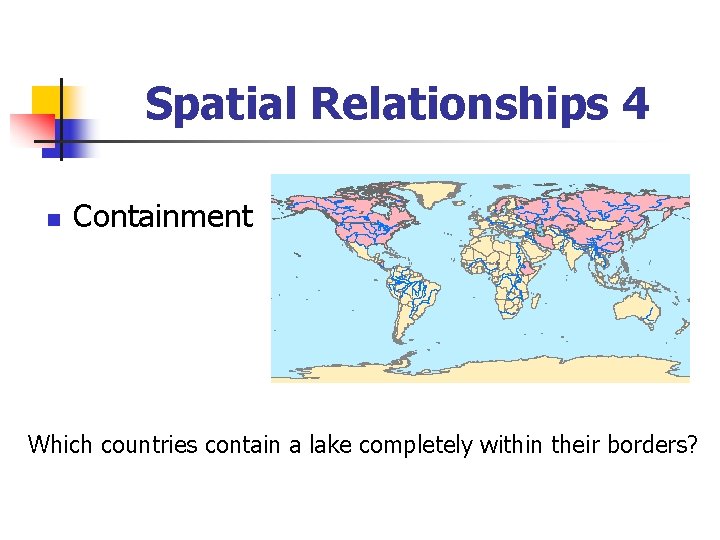 Spatial Relationships 4

Containment

Which countries contain a lake completely within their borders?